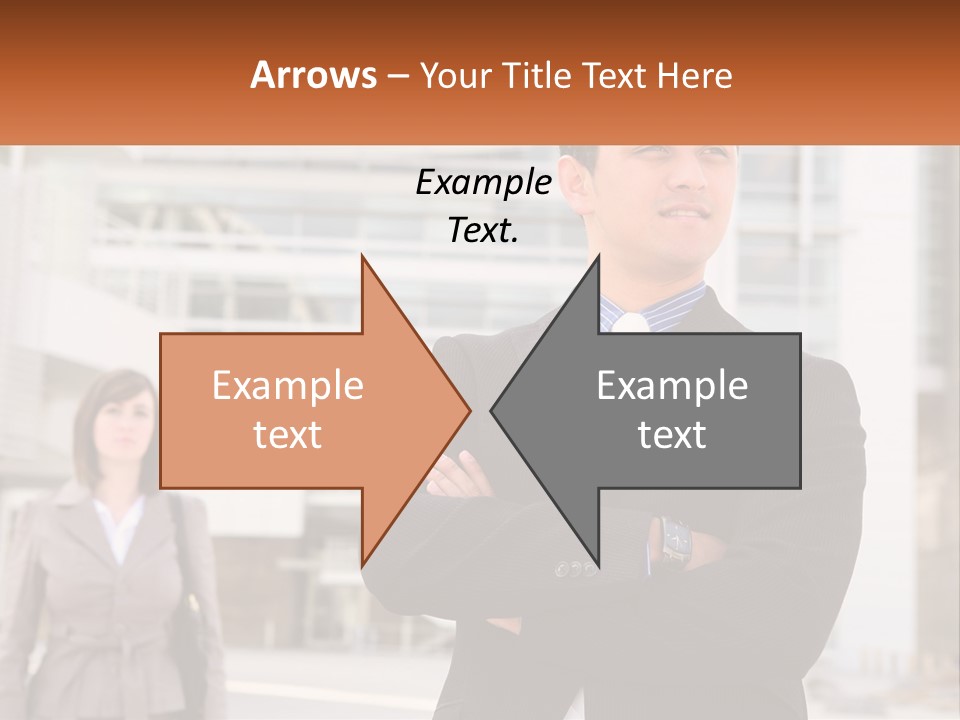 Arrows – Your Title Text Here

Example Text.

Example text

Example text